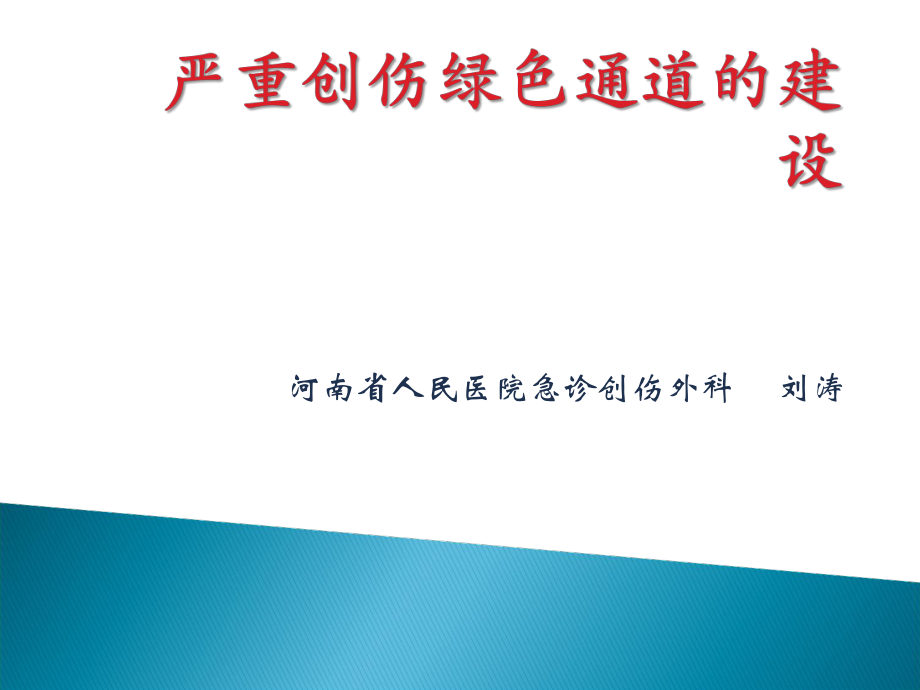 严重创伤绿色通道的建设

河南省人民医院急诊创伤外科　刘涛